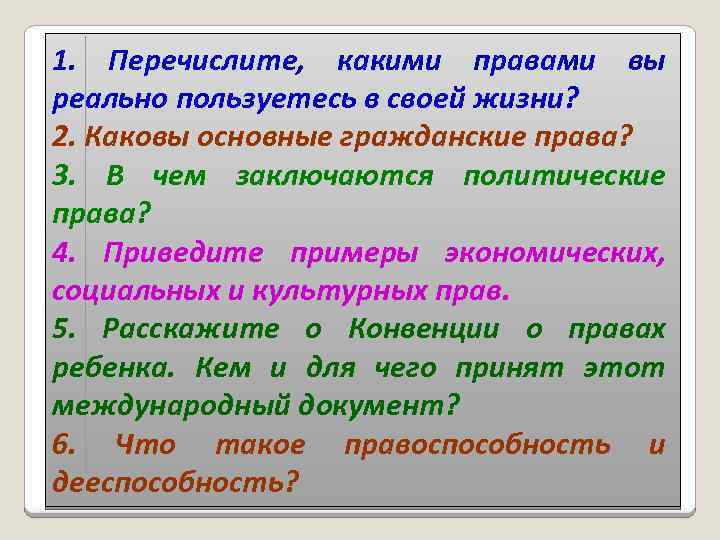 1. Перечислите, какими правами вы реально пользуетесь в своей жизни?

2. Каковы основные гражданские права?

3. В чем заключаются политические права?

4. Приведите примеры экономических, социальных и культурных прав.

5. Расскажите о Конвенции о правах ребенка. Кем и для чего принят этот международный документ?

6. Что такое правоспособность и дееспособность?